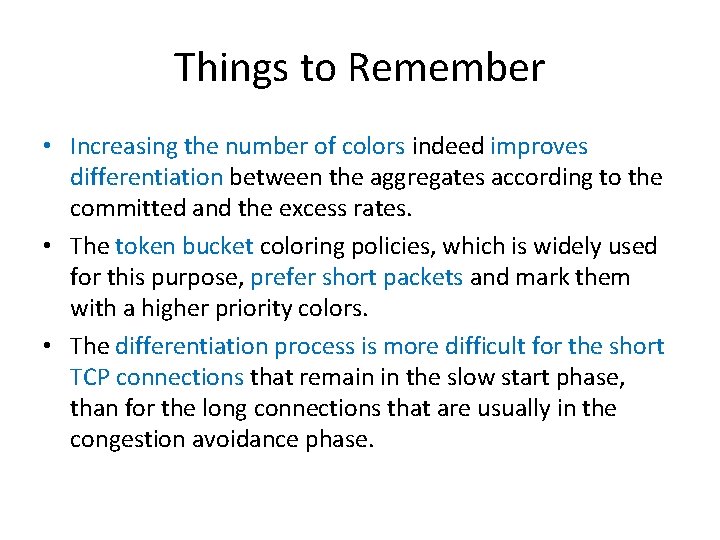 Things to Remember

• Increasing the number of colors indeed improves differentiation between the aggregates according to the committed and the excess rates.

• The token bucket coloring policies, which is widely used for this purpose, prefer short packets and mark them with a higher priority colors.

• The differentiation process is more difficult for the short TCP connections that remain in the slow start phase, than for the long connections that are usually in the congestion avoidance phase.